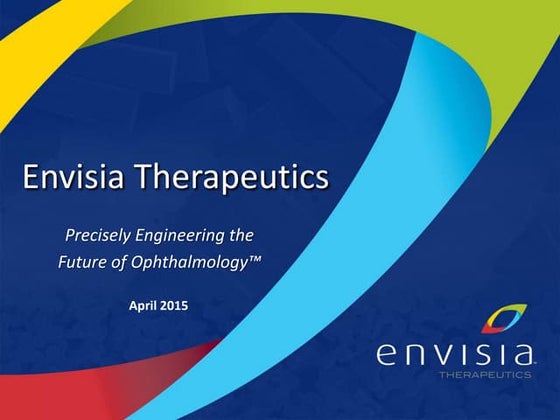 Envisia Therapeutics

Precisely Engineering the Future of Ophthalmology™

April 2015

envisia
THERAPEUTICS